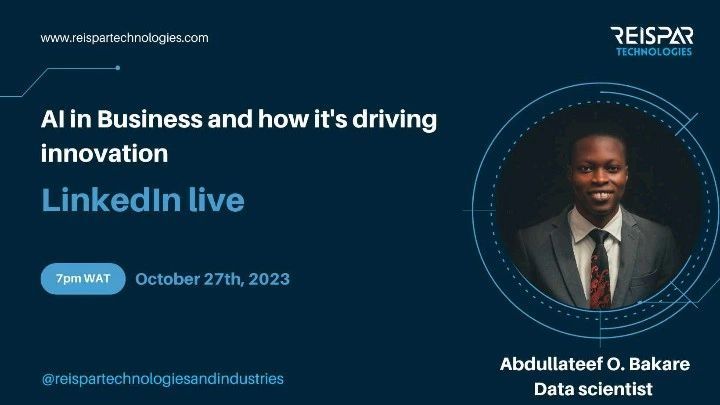 www.reispartechnologies.com

REISPAR TECHNOLOGIES

AI in Business and how it's driving innovation

LinkedIn live

7pm WAT

October 27th, 2023

@reispartechnologiesandindustries

Abdullateef O. Bakare
Data scientist